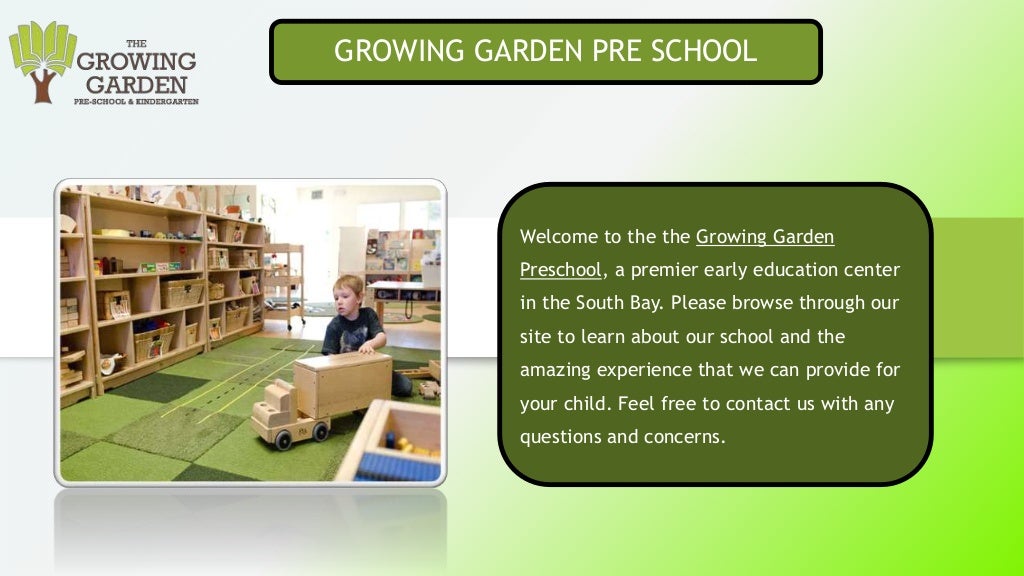 THE GROWING GARDEN
PRE-SCHOOL & KINDERGARTEN

GROWING GARDEN PRE SCHOOL

Welcome to the the Growing Garden Preschool, a premier early education center in the South Bay. Please browse through our site to learn about our school and the amazing experience that we can provide for your child. Feel free to contact us with any questions and concerns.